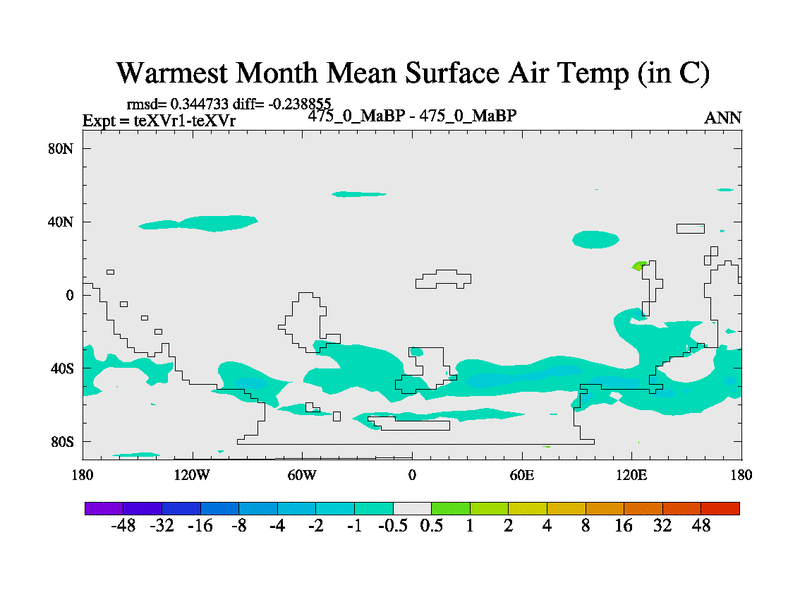 Warmest Month Mean Surface Air Temp (in C)

rmsd= 0.344733 diff= -0.238855
Expt = teXVr1-teXVr
475_0_MaBP - 475_0_MaBP
ANN

80N
40N
0
40S
80S

180 120W 60W 0 60E 120E 180

-48 -32 -16 -8 -4 -2 -1 -0.5 0.5 1 2 4 8 16 32 48